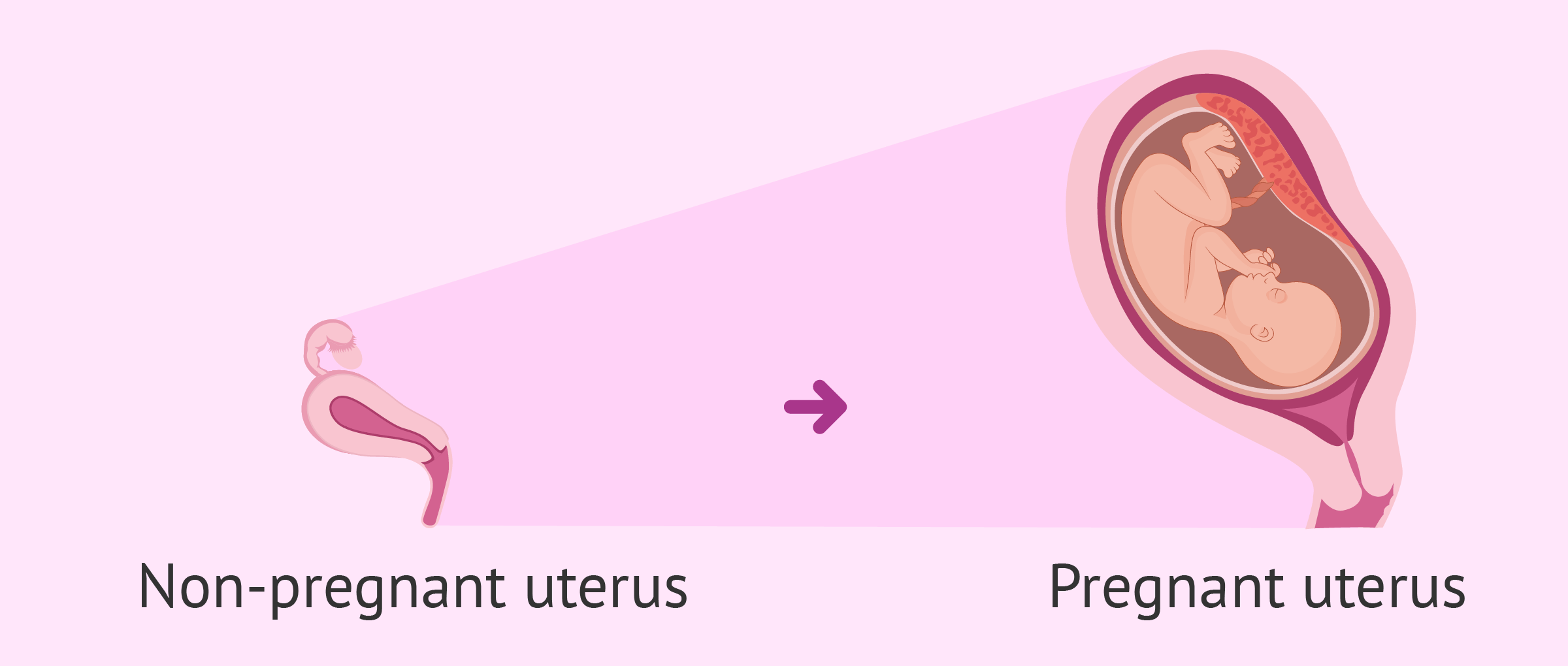 Non-pregnant uterus

Pregnant uterus